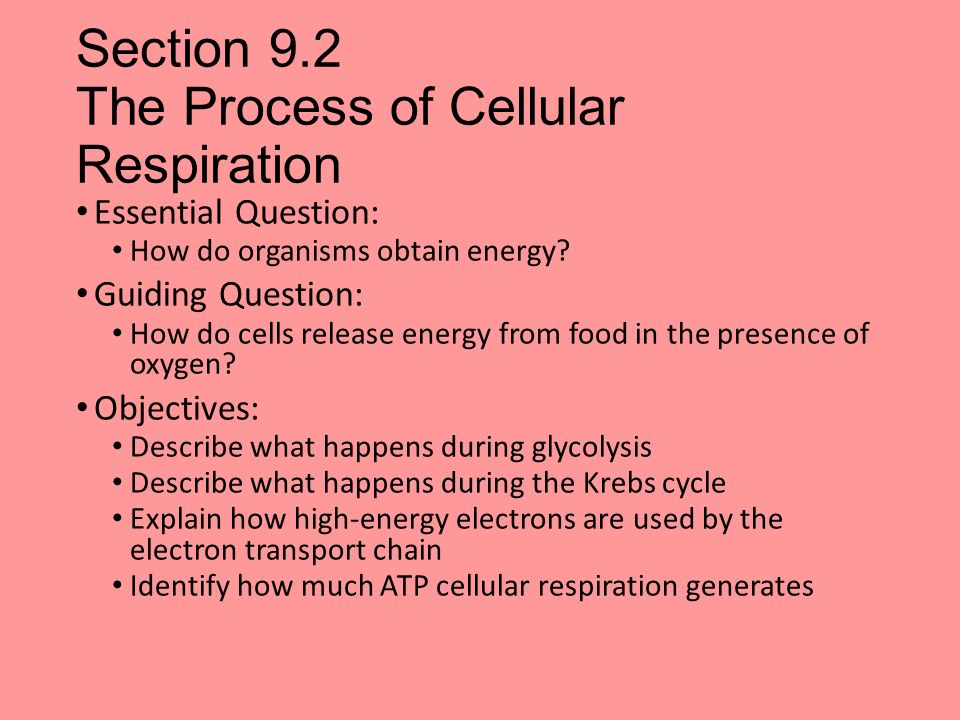 Section 9.2
The Process of Cellular Respiration

• Essential Question:
  • How do organisms obtain energy?
• Guiding Question:
  • How do cells release energy from food in the presence of oxygen?
• Objectives:
  • Describe what happens during glycolysis
  • Describe what happens during the Krebs cycle
  • Explain how high-energy electrons are used by the electron transport chain
  • Identify how much ATP cellular respiration generates